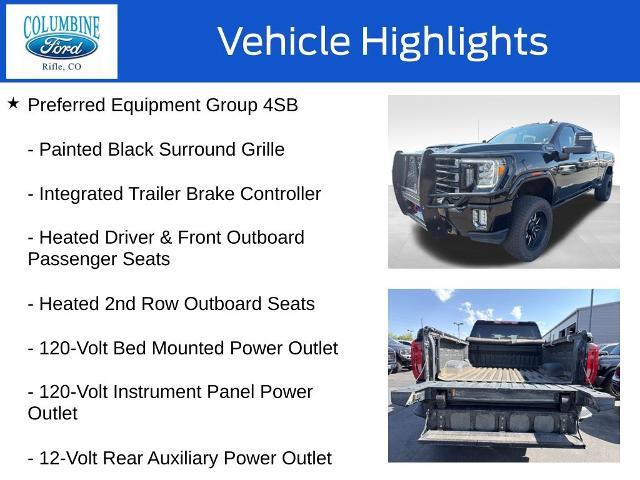 COLUMBINE
Ford
Rifle, CO

Vehicle Highlights

★ Preferred Equipment Group 4SB

- Painted Black Surround Grille

- Integrated Trailer Brake Controller

- Heated Driver & Front Outboard Passenger Seats

- Heated 2nd Row Outboard Seats

- 120-Volt Bed Mounted Power Outlet

- 120-Volt Instrument Panel Power Outlet

- 12-Volt Rear Auxiliary Power Outlet